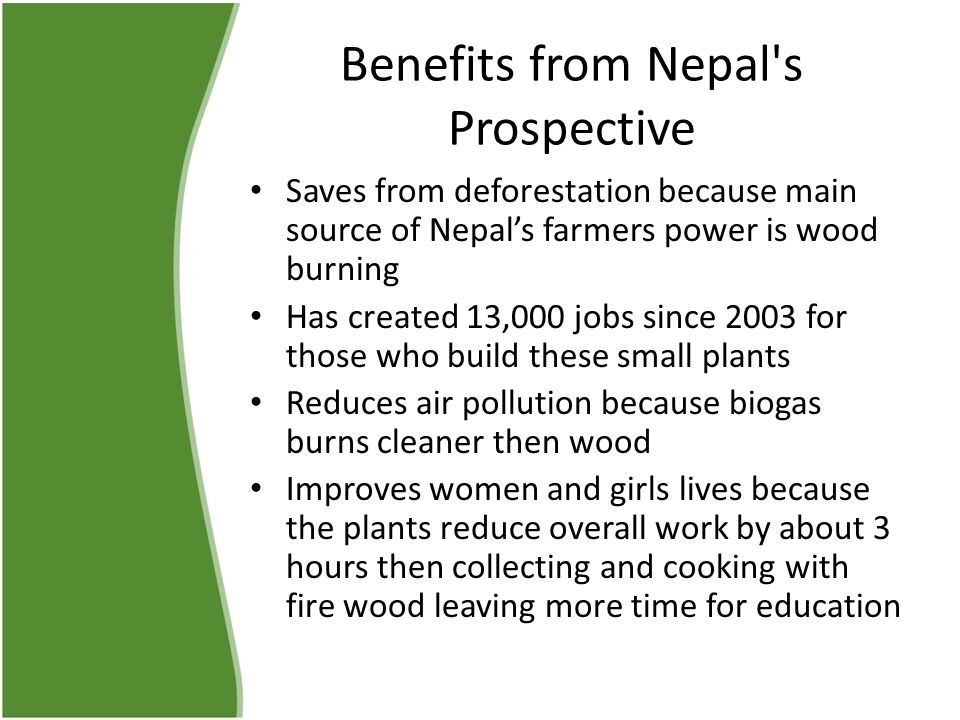 Benefits from Nepal's Prospective

• Saves from deforestation because main source of Nepal’s farmers power is wood burning
• Has created 13,000 jobs since 2003 for those who build these small plants
• Reduces air pollution because biogas burns cleaner then wood
• Improves women and girls lives because the plants reduce overall work by about 3 hours then collecting and cooking with fire wood leaving more time for education